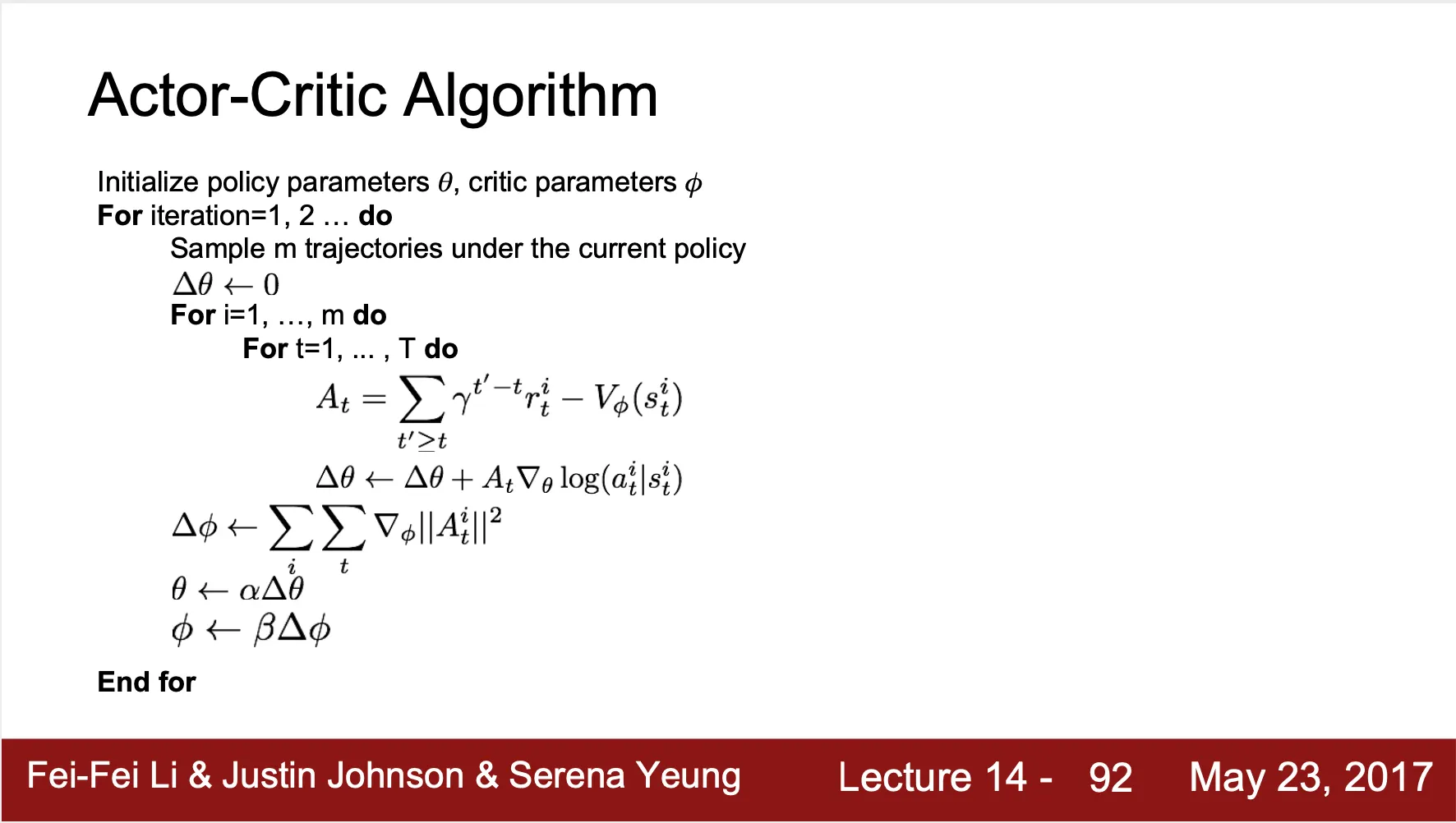 Actor-Critic Algorithm

Initialize policy parameters $\theta$, critic parameters $\phi$
For iteration=1, 2 … do
Sample m trajectories under the current policy
$\Delta\theta \leftarrow 0$
For i=1, …, m do
For t=1, ... , T do
$A_t = \sum_{t' \geq t} \gamma^{t'-t} r_t^i - V_\phi(s_t^i)$
$\Delta\theta \leftarrow \Delta\theta + A_t \nabla_\theta \log(a_t^i | s_t^i)$
$\Delta\phi \leftarrow \sum_i \sum_t \nabla_\phi ||A_t^i||^2$
$\theta \leftarrow \alpha\Delta\theta$
$\phi \leftarrow \beta\Delta\phi$
End for

Fei-Fei Li & Justin Johnson & Serena Yeung Lecture 14 - 92 May 23, 2017